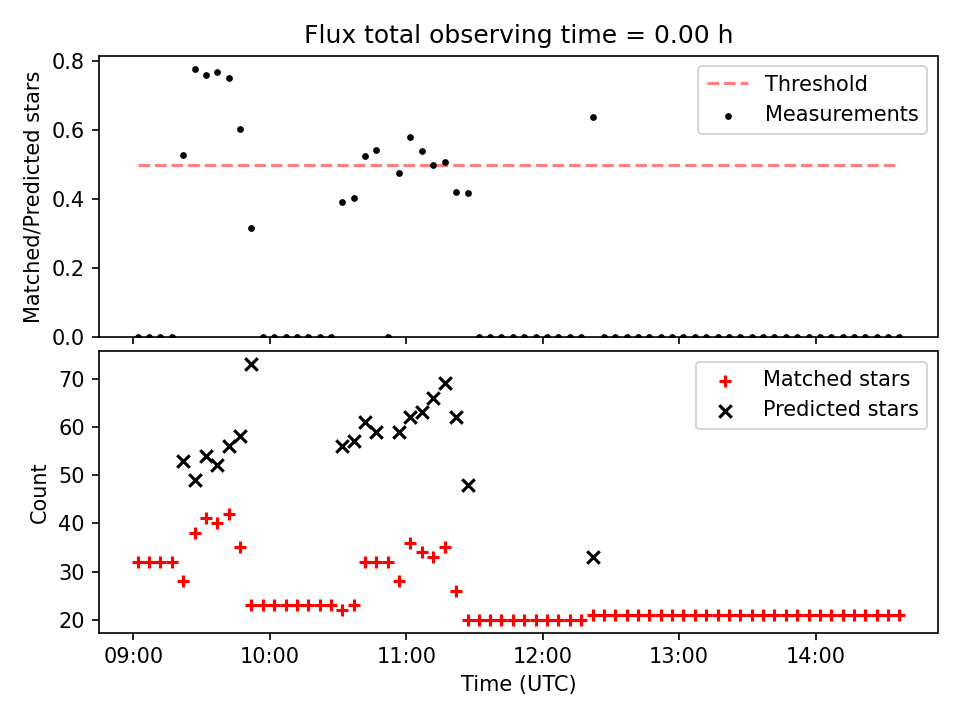 Flux total observing time = 0.00 h

Matched/Predicted stars

0.8
0.6
0.4
0.2
0.0

Threshold
Measurements

Count

70
60
50
40
30
20

Matched stars
Predicted stars

09:00
10:00
11:00
12:00
13:00
14:00

Time (UTC)